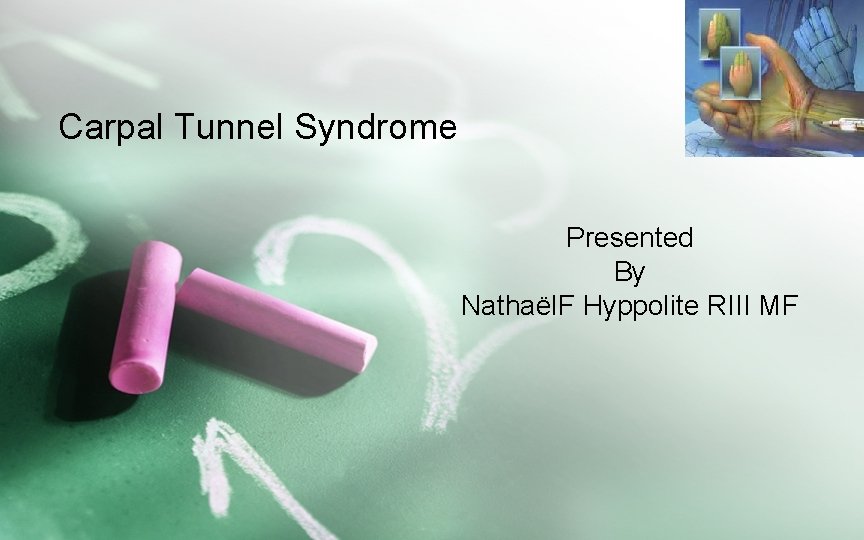 Carpal Tunnel Syndrome

Presented
By
NathaëlF Hyppolite RIII MF